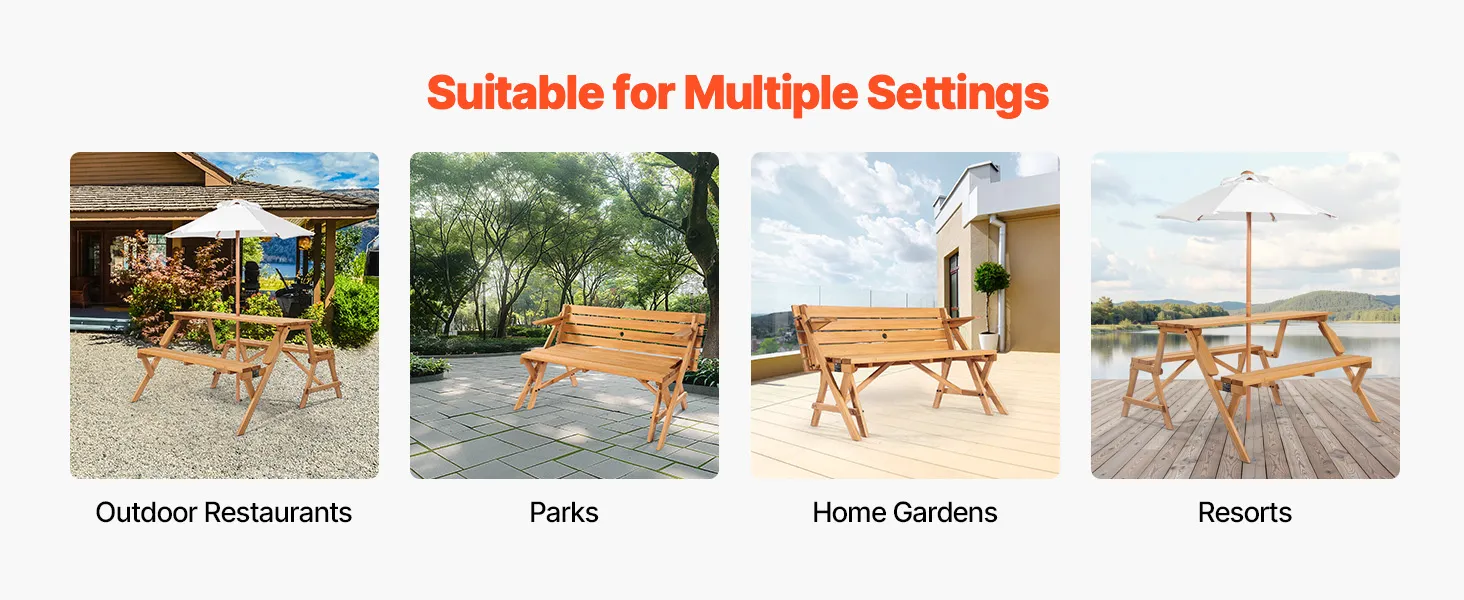 Suitable for Multiple Settings

Outdoor Restaurants

Parks

Home Gardens

Resorts